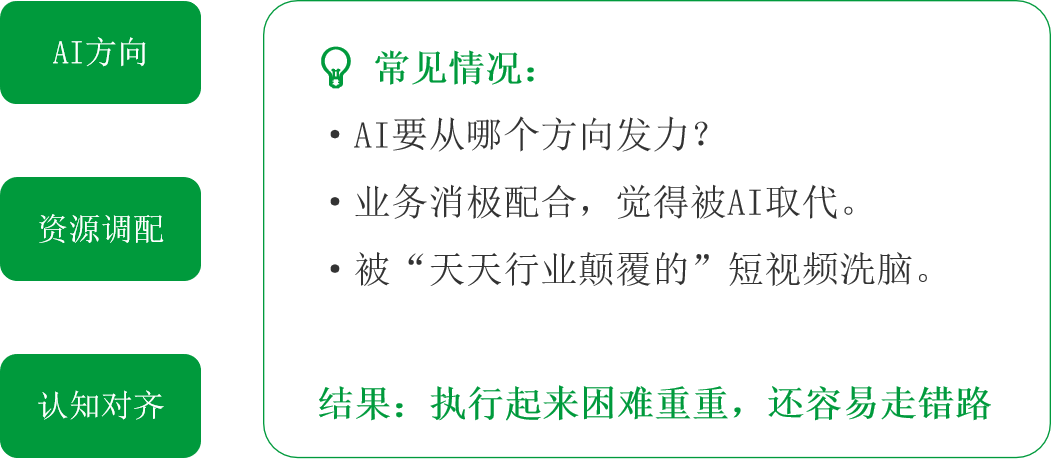 AI方向

资源调配

认知对齐

常见情况：

• AI要从哪个方向发力？

• 业务消极配合，觉得被AI取代。

• 被“天天行业颠覆的”短视频洗脑。

结果：执行起来困难重重，还容易走错路